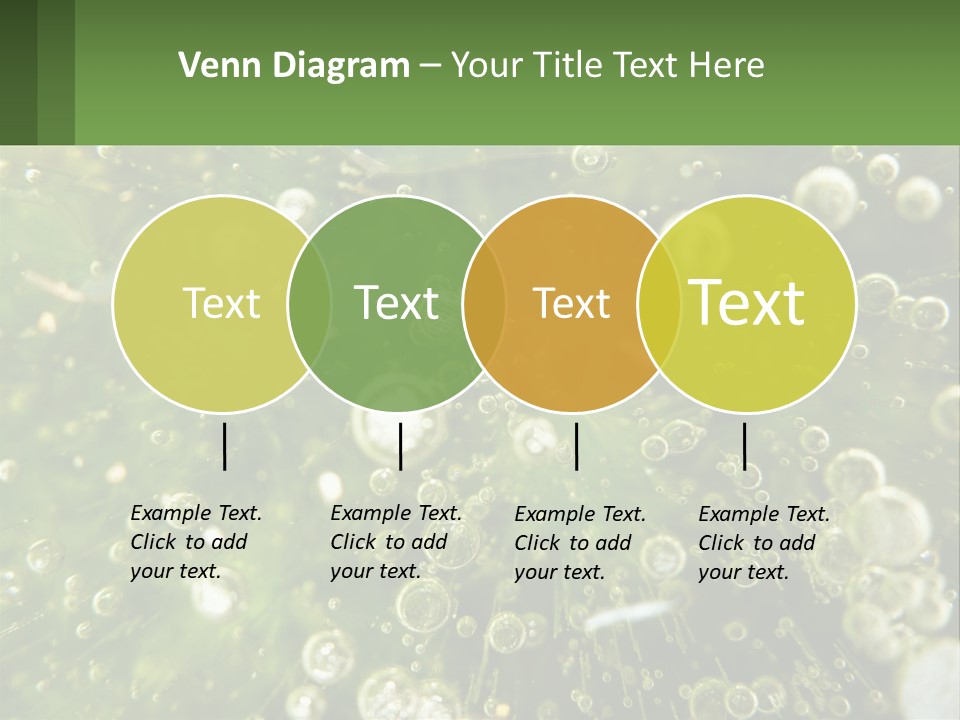 Venn Diagram – Your Title Text Here

Text

Text

Text

Text

Example Text. Click to add your text.

Example Text. Click to add your text.

Example Text. Click to add your text.

Example Text. Click to add your text.